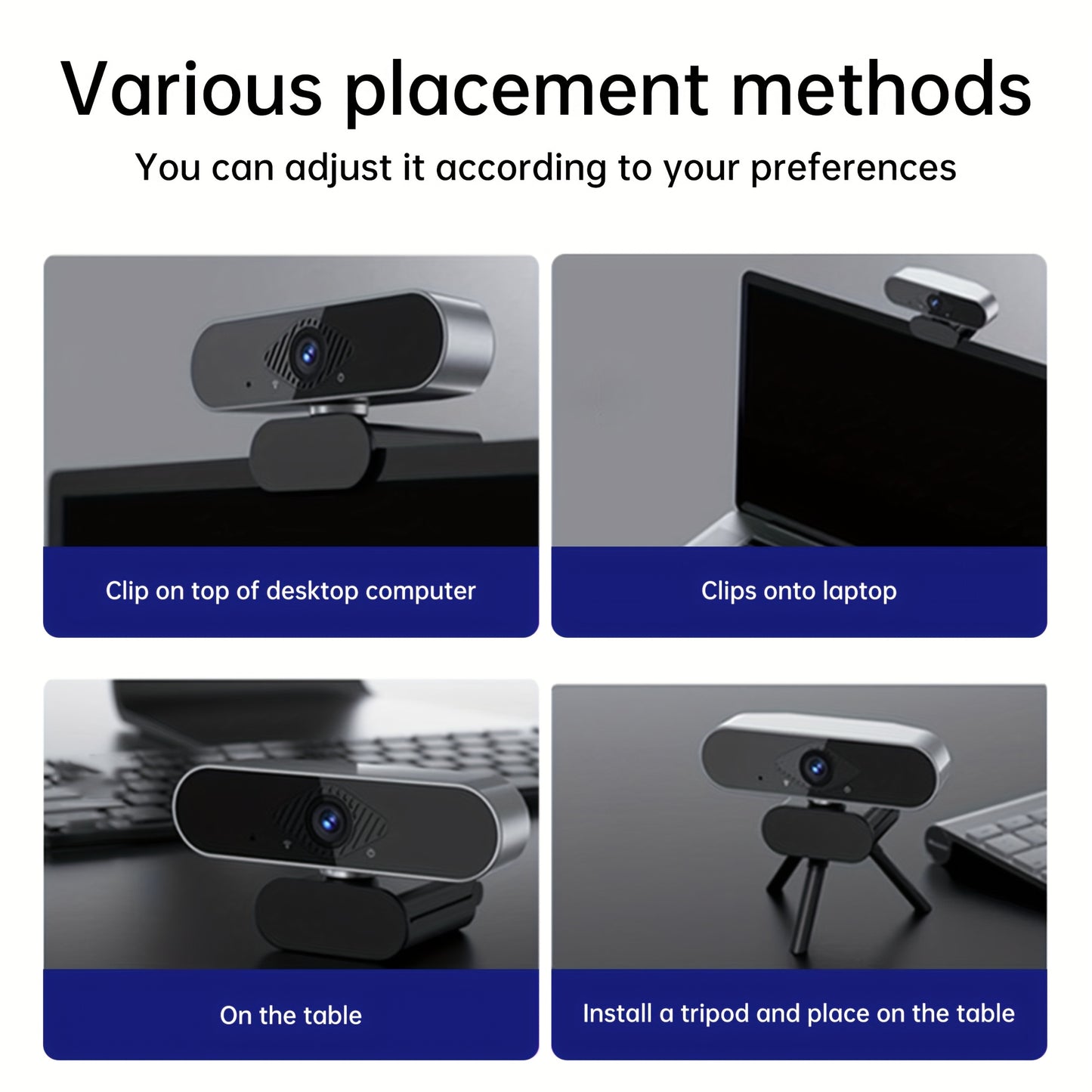 Various placement methods

You can adjust it according to your preferences

Clip on top of desktop computer

Clips onto laptop

On the table

Install a tripod and place on the table